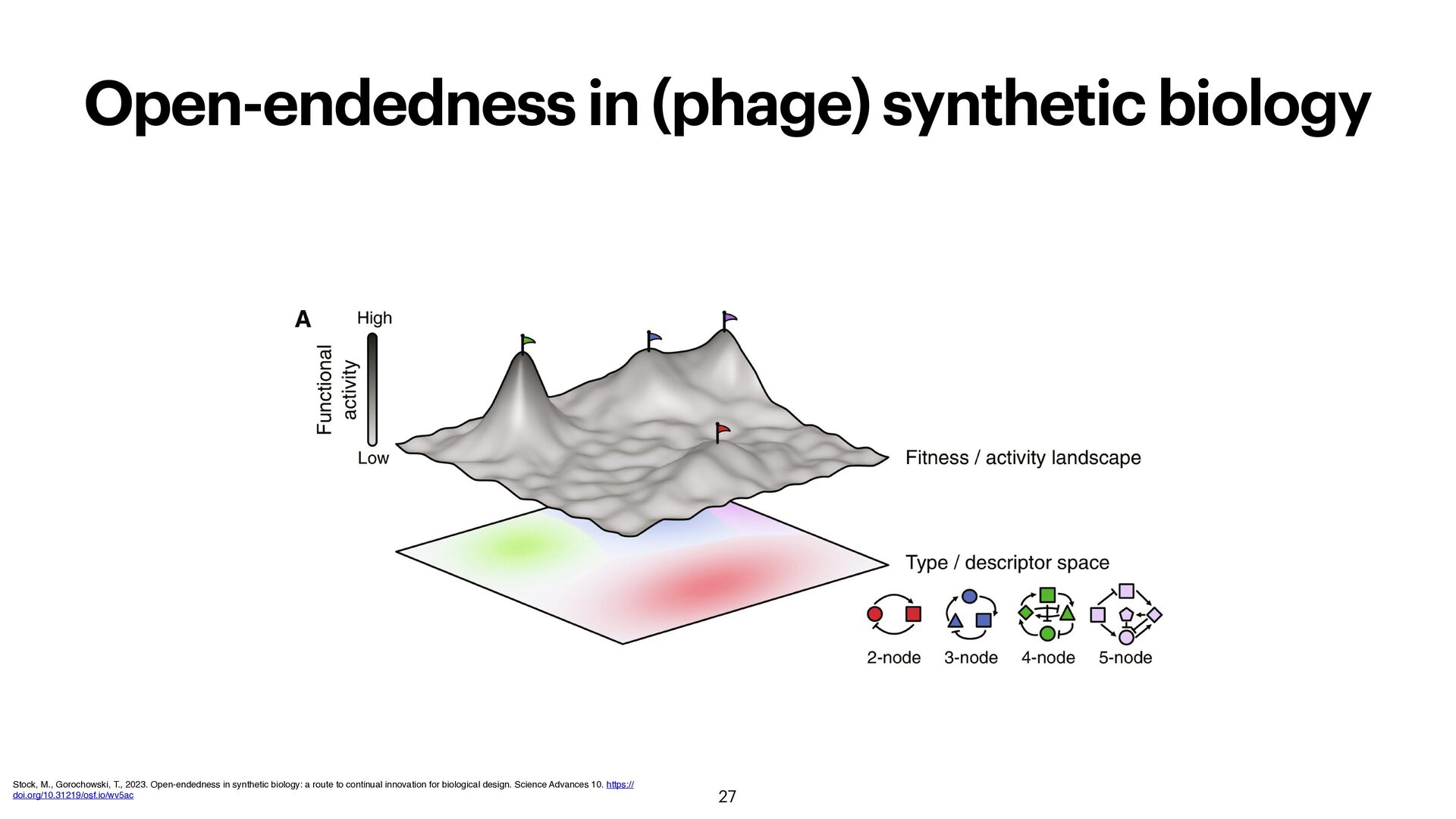 Open-endedness in (phage) synthetic biology

A

High

Functional activity

Low

Fitness / activity landscape

Type / descriptor space

2-node 3-node 4-node 5-node

Stock, M., Gorochowski, T., 2023. Open-endedness in synthetic biology: a route to continual innovation for biological design. Science Advances 10. https://doi.org/10.31219/osf.io/wv5ac

27